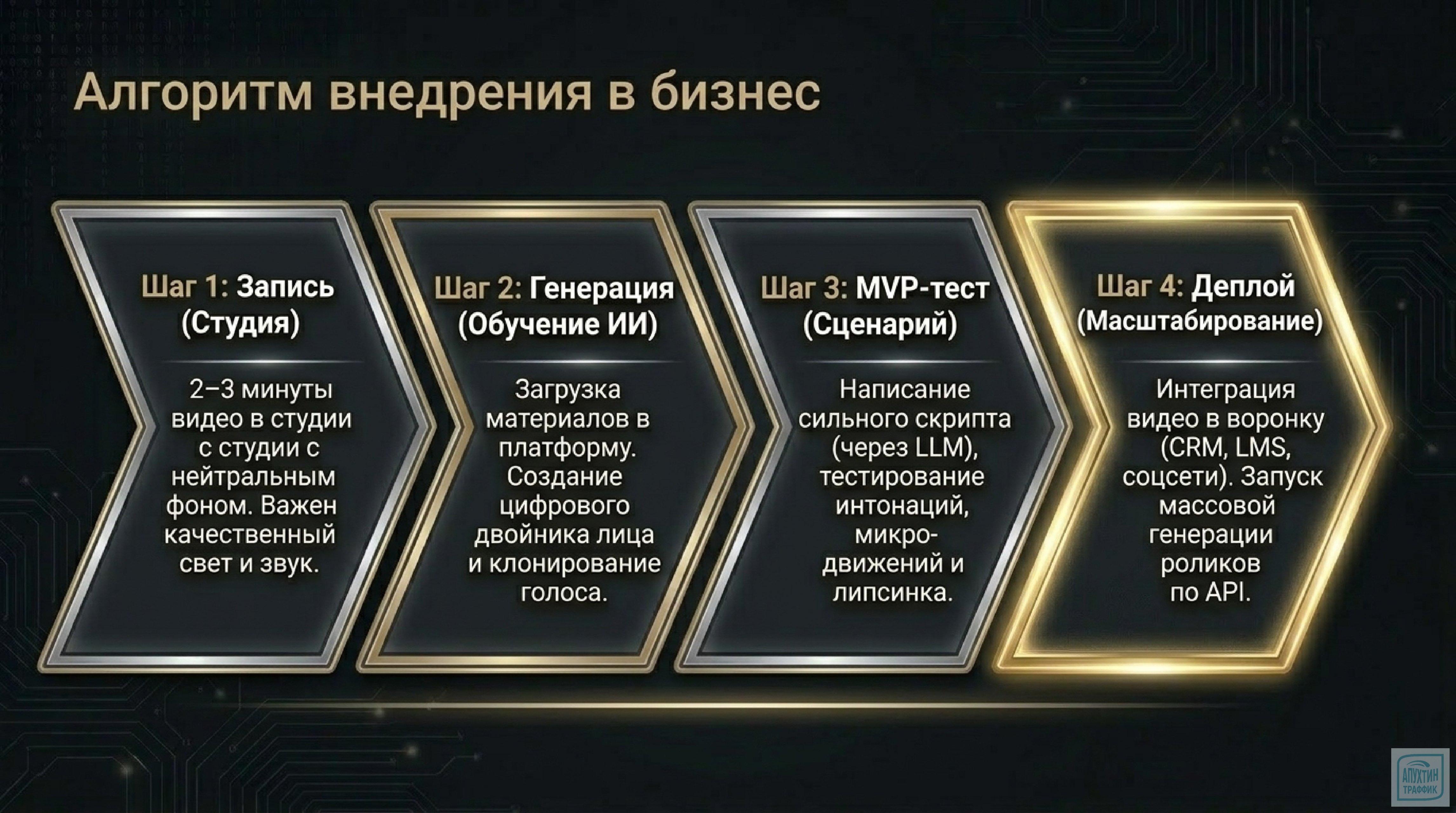 Алгоритм внедрения в бизнес

Шаг 1: Запись (Студия)

2–3 минуты видео в студии с студии с нейтральным фоном. Важен качественный свет и звук.

Шаг 2: Генерация (Обучение ИИ)

Загрузка материалов в платформу. Создание цифрового двойника лица и клонирование голоса.

Шаг 3: MVP-тест (Сценарий)

Написание сильного скрипта (через LLM), тестирование интонаций, микро-движений и липсинка.

Шаг 4: Деплой (Масштабирование)

Интеграция видео в воронку (CRM, LMS, соцсети). Запуск массовой генерации роликов по API.

АПУХТИН ТРАФФИК